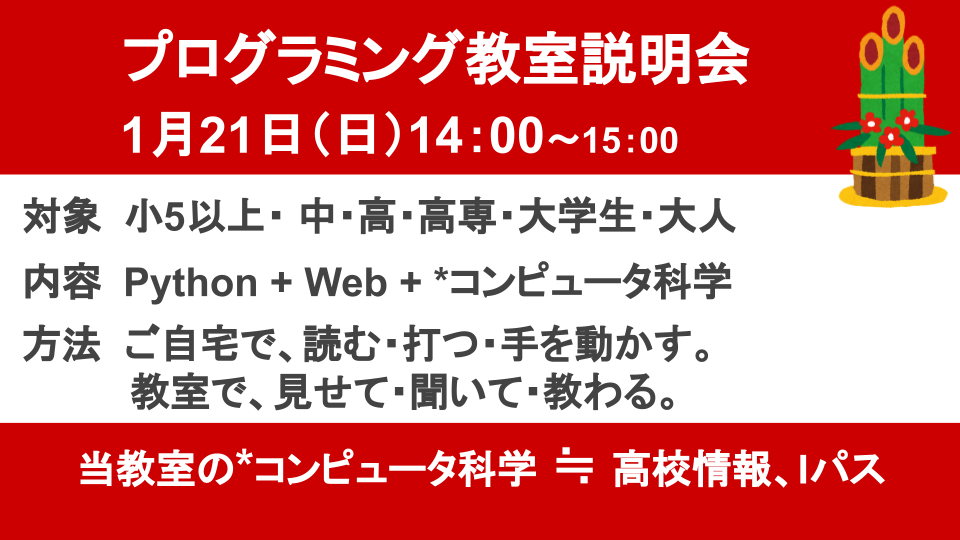 プログラミング教室説明会

1月21日（日）14：00～15：00

対象　小5以上・中・高・高専・大学生・大人

内容　Python + Web + *コンピュータ科学

方法　ご自宅で、読む・打つ・手を動かす。
教室で、見せて・聞いて・教わる。

当教室の*コンピュータ科学 ≒ 高校情報、Iパス